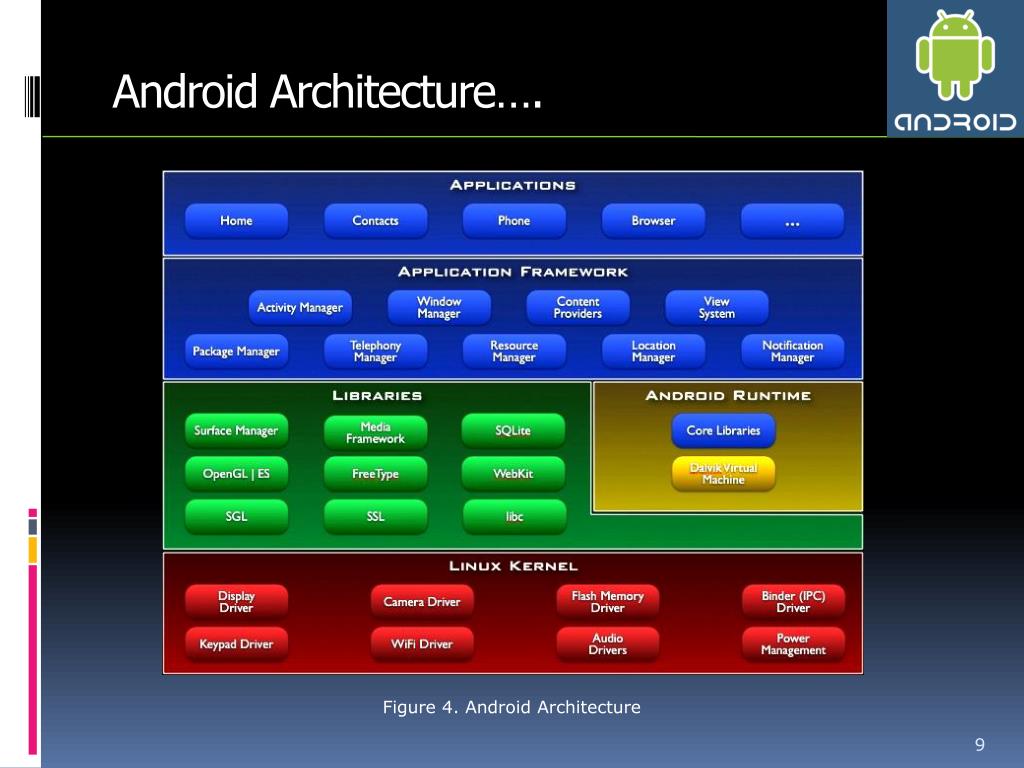 Android Architecture….

ANDROID

APPLICATIONS

Home
Contacts
Phone
Browser
...

APPLICATION FRAMEWORK

Activity Manager
Window Manager
Content Providers
View System
Package Manager
Telephony Manager
Resource Manager
Location Manager
Notification Manager

LIBRARIES

Surface Manager
Media Framework
SQLite
OpenGL | ES
FreeType
WebKit
SGL
SSL
libc

ANDROID RUNTIME

Core Libraries
Dalvik Virtual Machine

LINUX KERNEL

Display Driver
Camera Driver
Flash Memory Driver
Binder (IPC) Driver
Keypad Driver
WiFi Driver
Audio Drivers
Power Management

Figure 4. Android Architecture

9